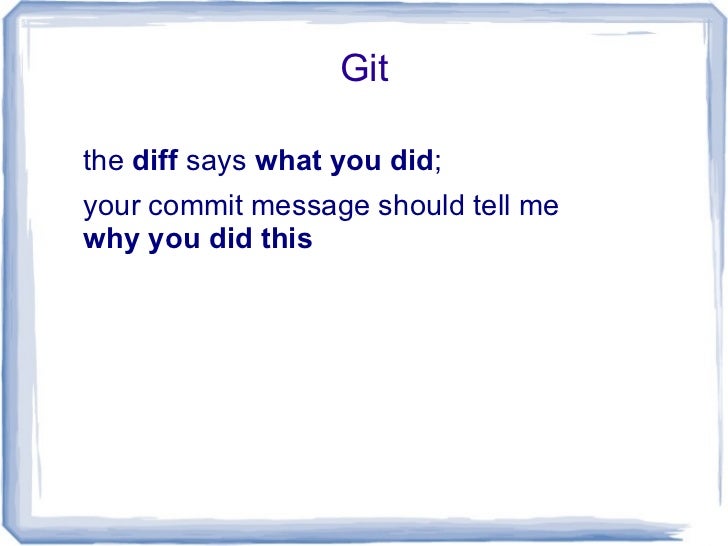 Git

the diff says what you did;

your commit message should tell me why you did this